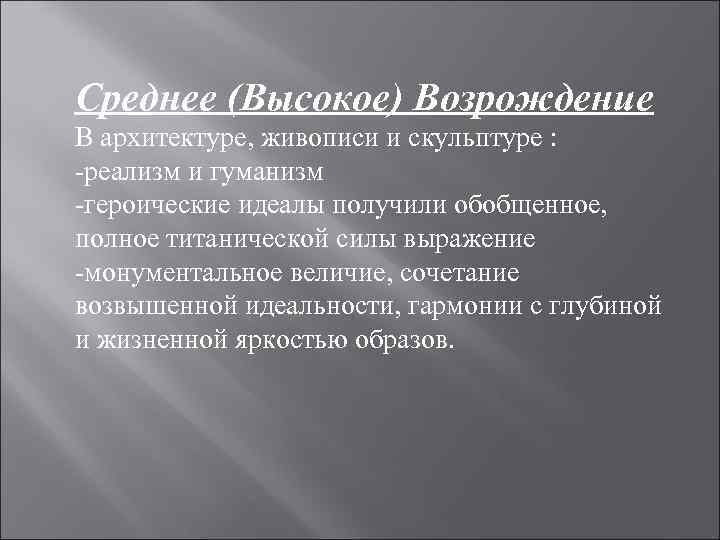 Среднее (Высокое) Возрождение
В архитектуре, живописи и скульптуре :
-реализм и гуманизм
-героические идеалы получили обобщенное, полное титанической силы выражение
-монументальное величие, сочетание возвышенной идеальности, гармонии с глубиной и жизненной яркостью образов.